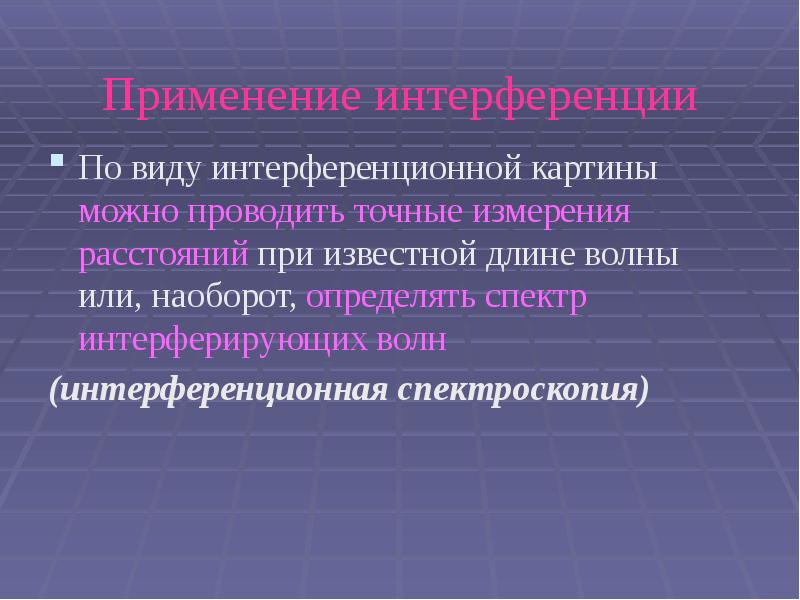 Применение интерференции

По виду интерференционной картины можно проводить точные измерения расстояний при известной длине волны или, наоборот, определять спектр интерферирующих волн

(интерференционная спектроскопия)